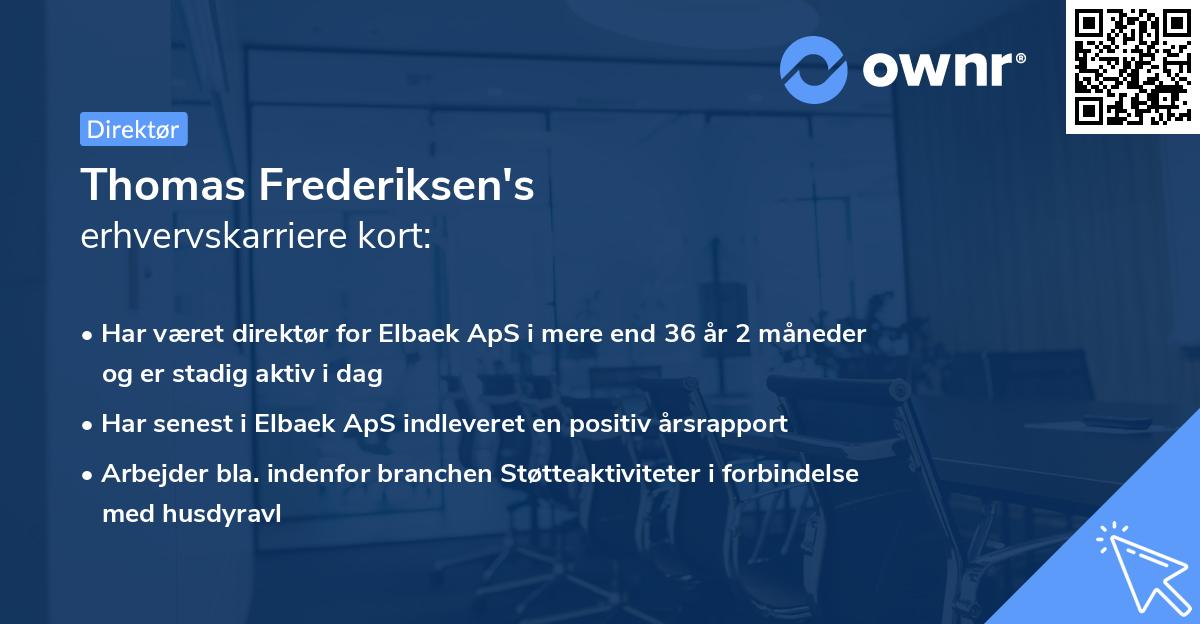 ownr®

Direktør

Thomas Frederiksen's
erhvervskarriere kort:

• Har været direktør for Elbaek ApS i mere end 36 år 2 måneder og er stadig aktiv i dag
• Har senest i Elbaek ApS indleveret en positiv årsrapport
• Arbejder bla. indenfor branchen Støtteaktiviteter i forbindelse med husdyravl